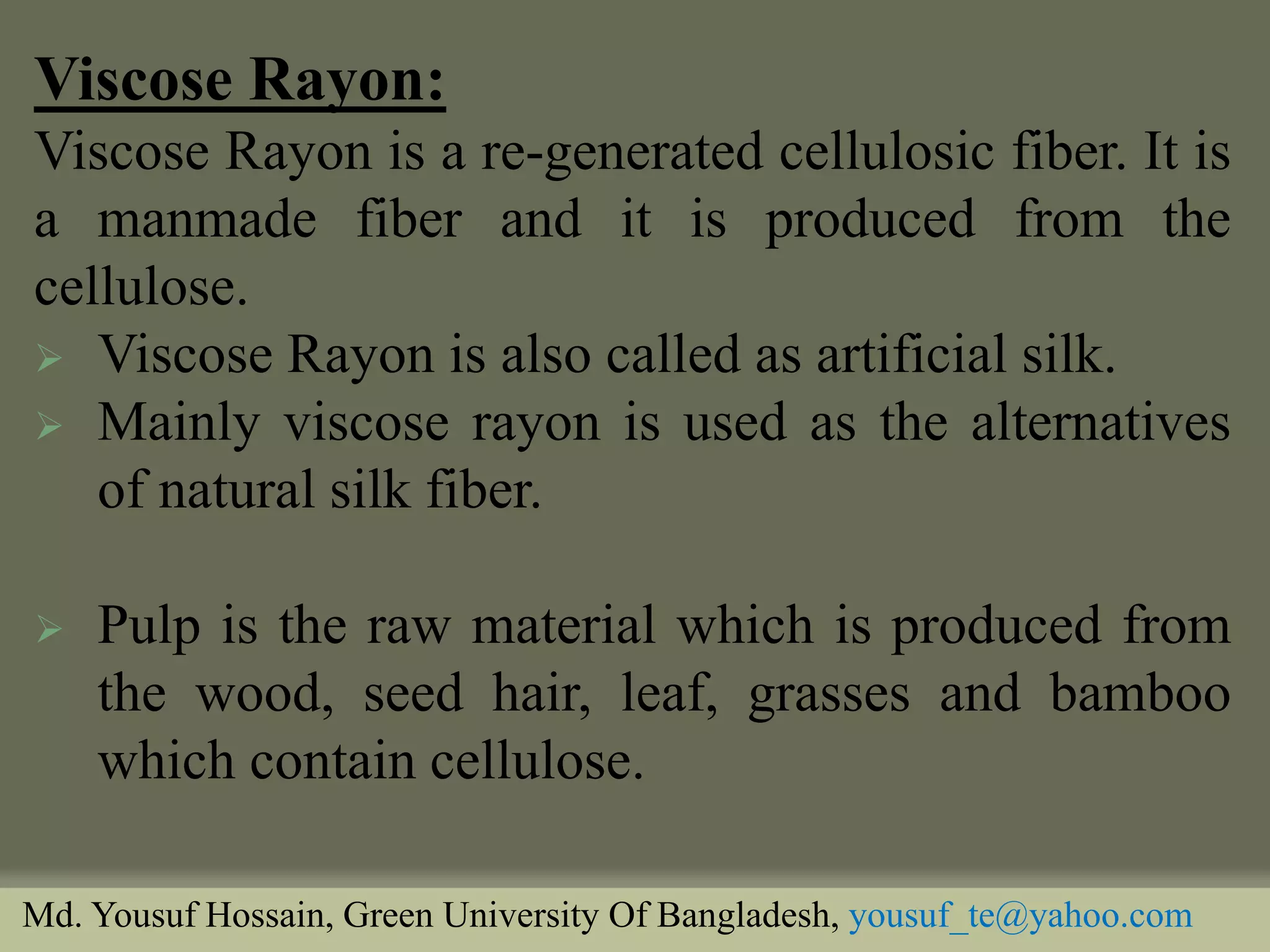 Viscose Rayon:

Viscose Rayon is a re-generated cellulosic fiber. It is a manmade fiber and it is produced from the cellulose.

➢ Viscose Rayon is also called as artificial silk.

➢ Mainly viscose rayon is used as the alternatives of natural silk fiber.

➢ Pulp is the raw material which is produced from the wood, seed hair, leaf, grasses and bamboo which contain cellulose.

Md. Yousuf Hossain, Green University Of Bangladesh, yousuf_te@yahoo.com